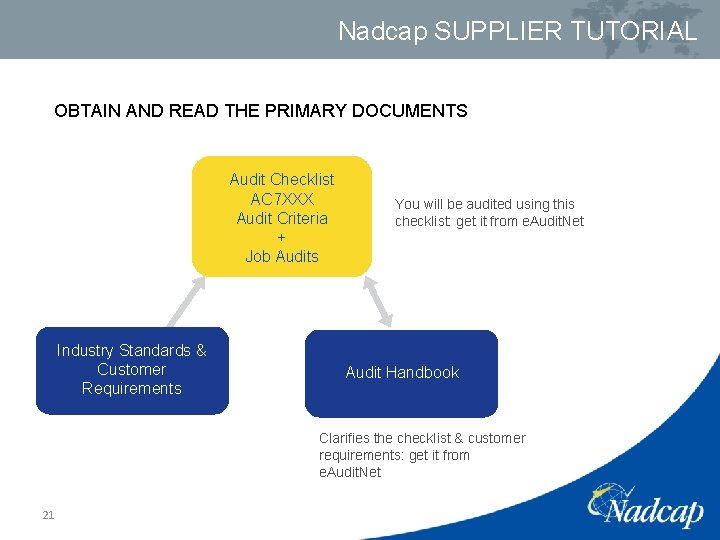 Nadcap SUPPLIER TUTORIAL

OBTAIN AND READ THE PRIMARY DOCUMENTS

Audit Checklist
AC7XXX
Audit Criteria
+
Job Audits

You will be audited using this checklist: get it from eAuditNet

Industry Standards & Customer Requirements

Audit Handbook

Clarifies the checklist & customer requirements: get it from eAuditNet

21

Nadcap